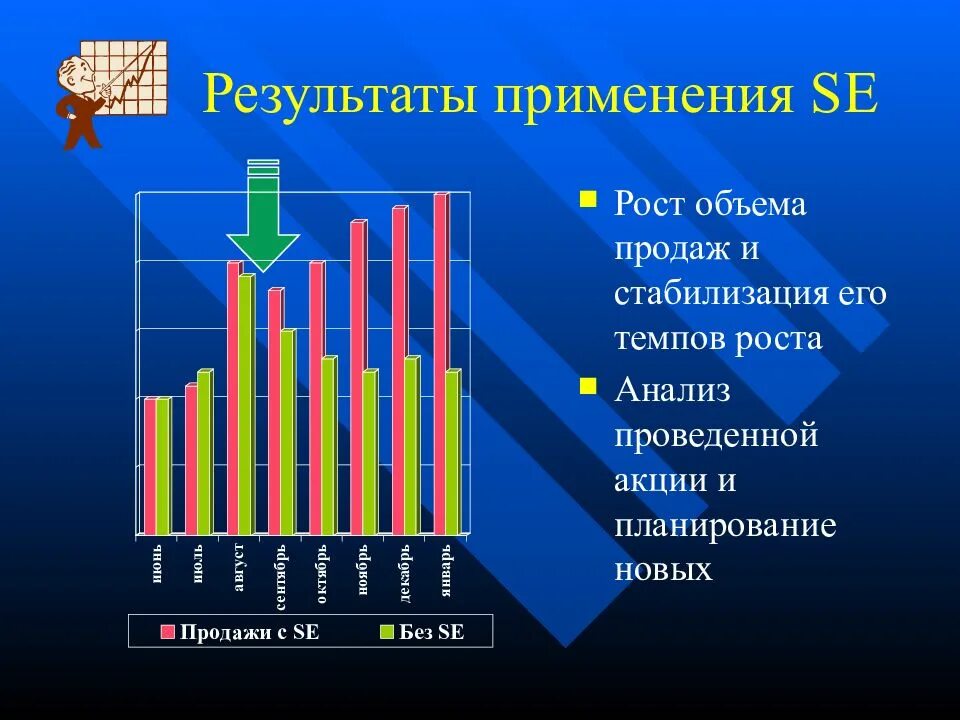 Результаты применения SE

июнь
июль
август
сентябрь
октябрь
ноябрь
декабрь
январь

Продажи с SE
Без SE

Рост объема продаж и стабилизация его темпов роста

Анализ проведенной акции и планирование новых